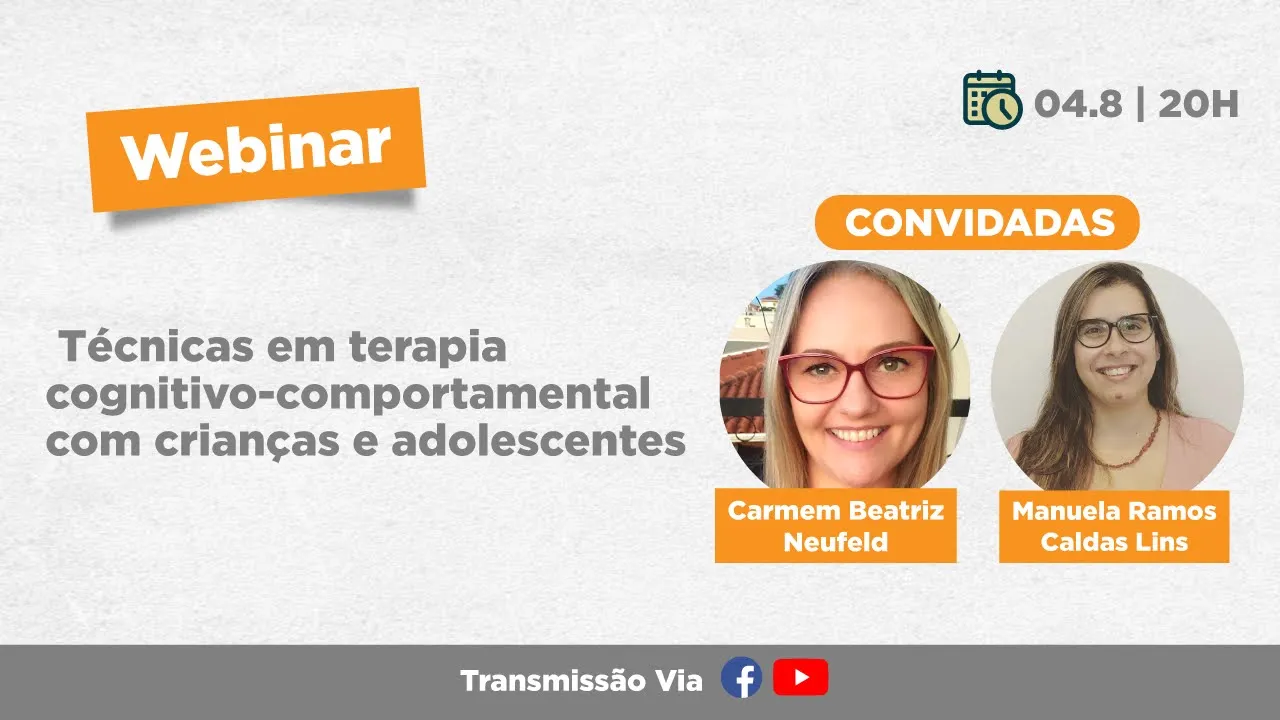 Webinar

04.8 | 20H

CONVIDADAS

Técnicas em terapia cognitivo-comportamental com crianças e adolescentes

Carmem Beatriz Neufeld

Manuela Ramos Caldas Lins

Transmissão Via